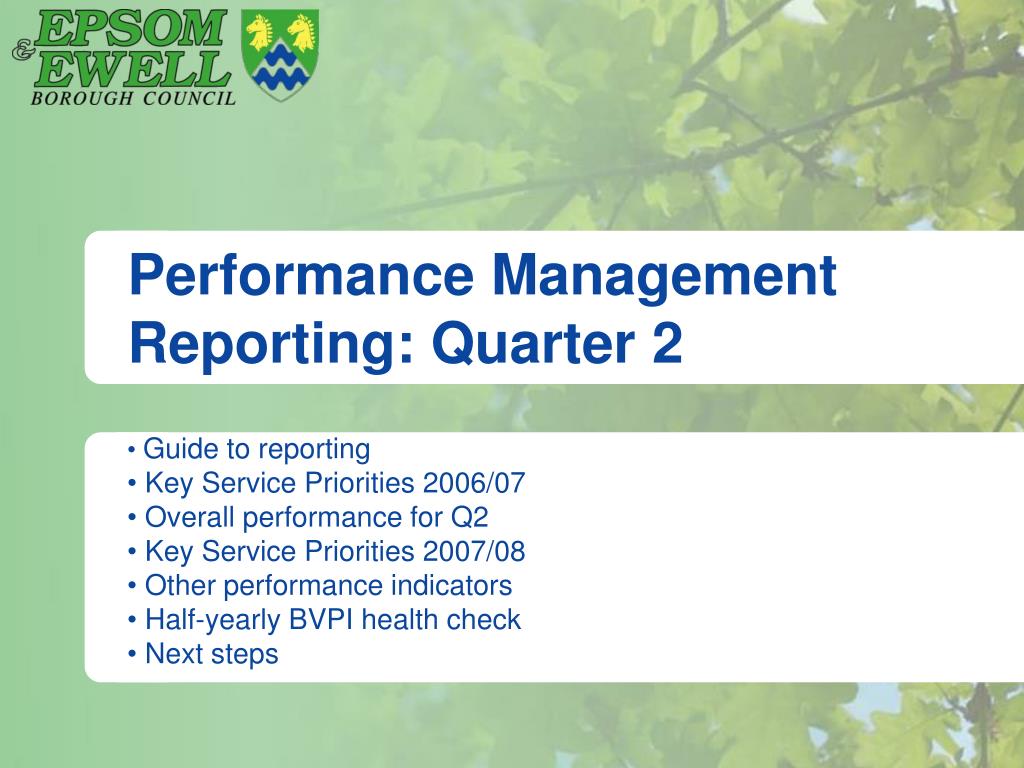 EPSOM
&
EWELL
BOROUGH COUNCIL

Performance Management Reporting: Quarter 2

• Guide to reporting
• Key Service Priorities 2006/07
• Overall performance for Q2
• Key Service Priorities 2007/08
• Other performance indicators
• Half-yearly BVPI health check
• Next steps